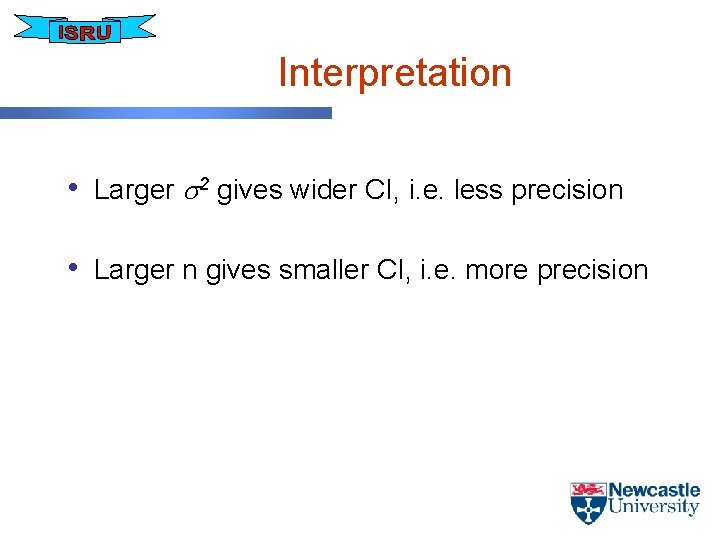 ISRU

Interpretation

• Larger $\sigma^2$ gives wider CI, i.e. less precision

• Larger n gives smaller CI, i.e. more precision

Newcastle University